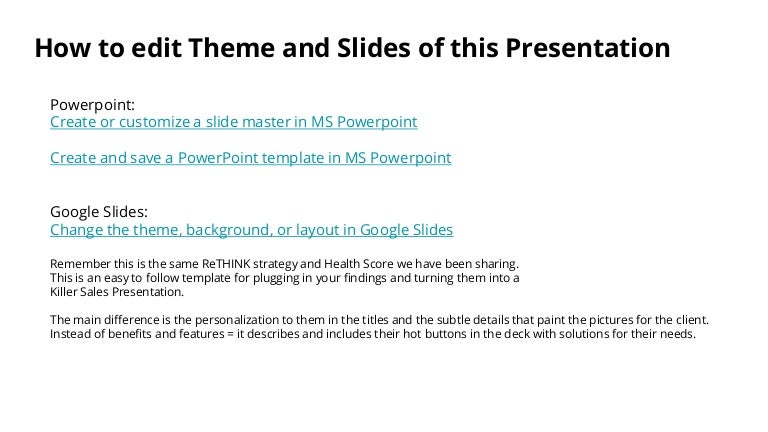 How to edit Theme and Slides of this Presentation

Powerpoint:
Create or customize a slide master in MS Powerpoint

Create and save a PowerPoint template in MS Powerpoint

Google Slides:
Change the theme, background, or layout in Google Slides

Remember this is the same ReTHINK strategy and Health Score we have been sharing. This is an easy to follow template for plugging in your findings and turning them into a Killer Sales Presentation.

The main difference is the personalization to them in the titles and the subtle details that paint the pictures for the client. Instead of benefits and features = it describes and includes their hot buttons in the deck with solutions for their needs.